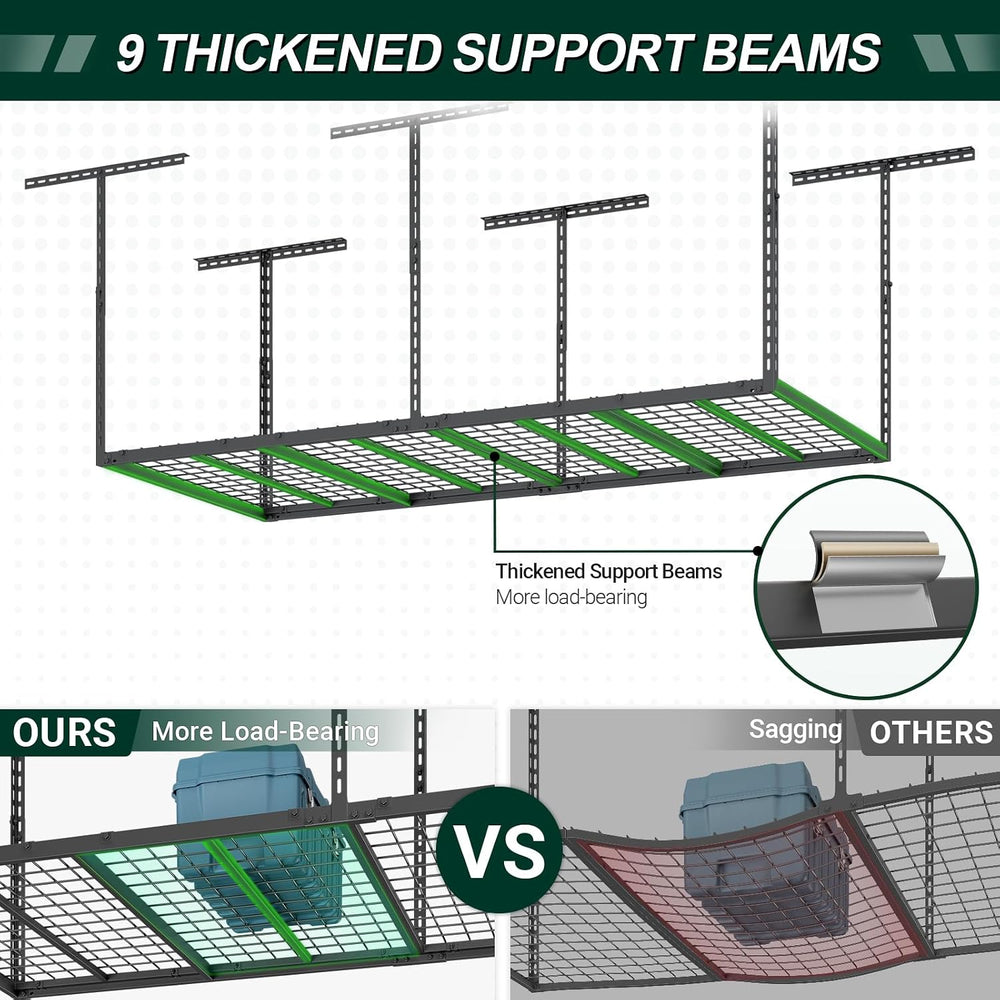 9 THICKENED SUPPORT BEAMS

Thickened Support Beams
More load-bearing

OURS
More Load-Bearing

VS

Sagging
OTHERS